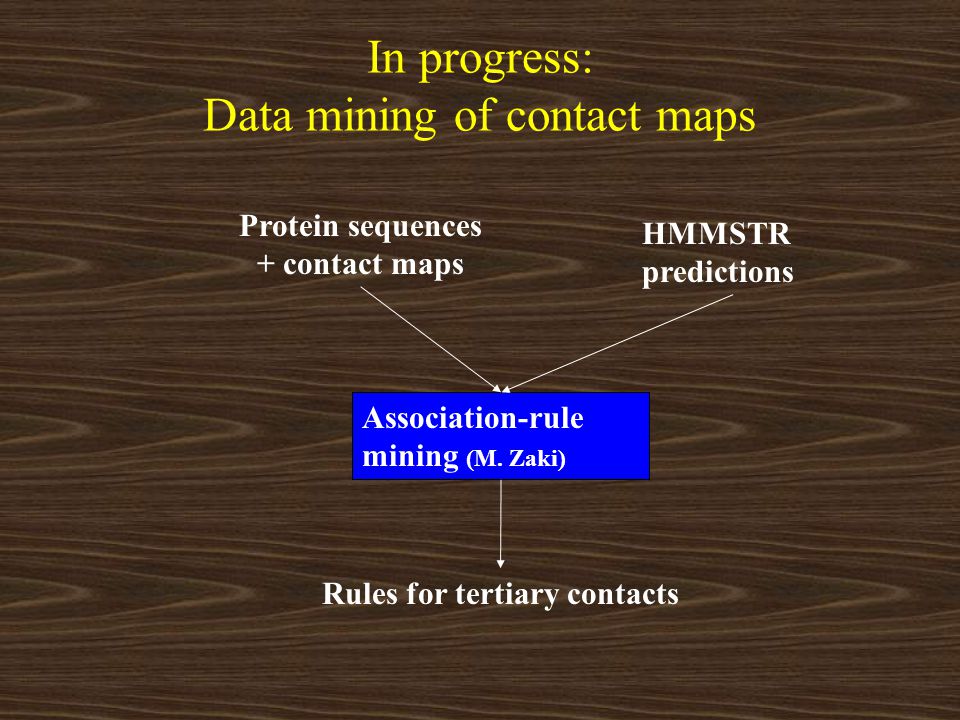 In progress:
Data mining of contact maps

Protein sequences
+ contact maps

HMMSTR
predictions

Association-rule
mining (M. Zaki)

Rules for tertiary contacts